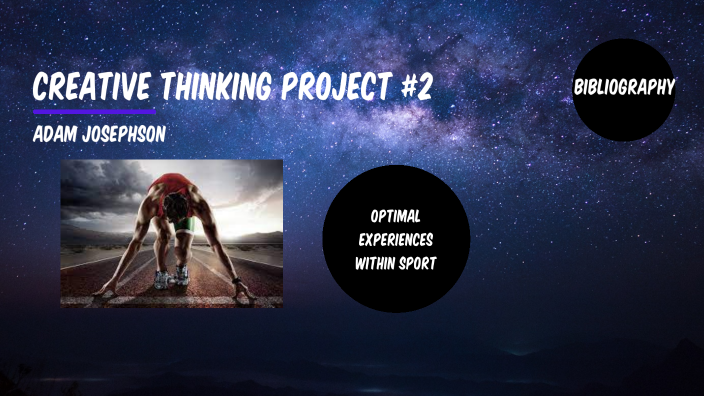 CREATIVE THINKING PROJECT #2

ADAM JOSEPHSON

BIBLIOGRAPHY

OPTIMAL EXPERIENCES WITHIN SPORT